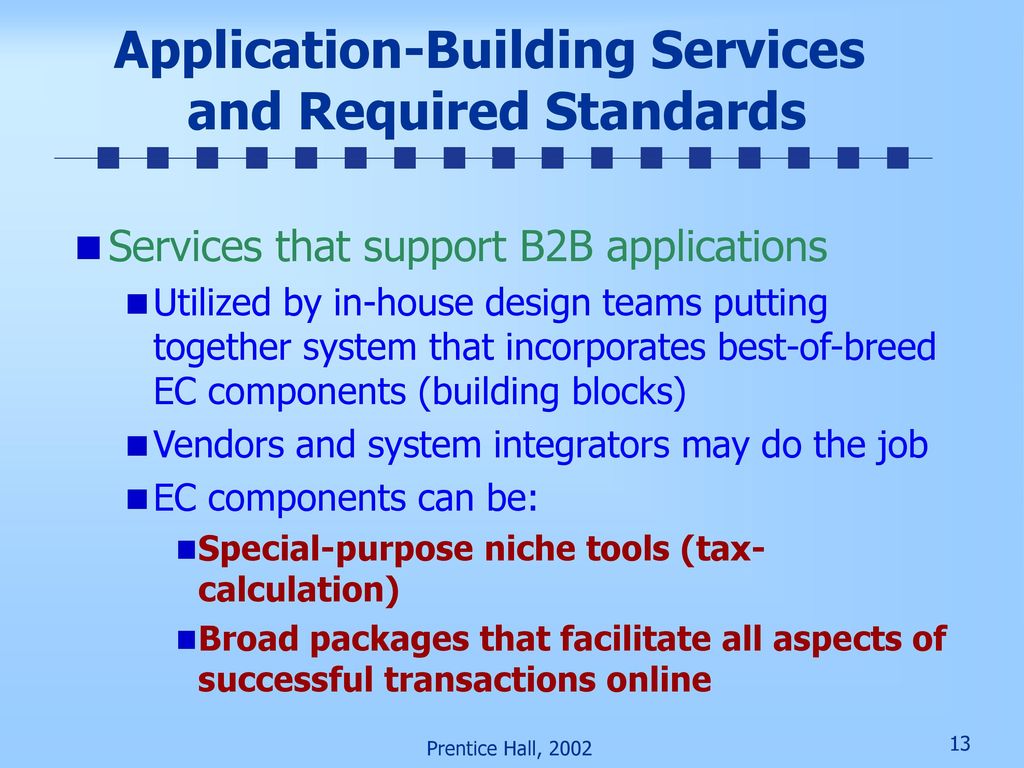 Application-Building Services and Required Standards

Services that support B2B applications

Utilized by in-house design teams putting together system that incorporates best-of-breed EC components (building blocks)

Vendors and system integrators may do the job

EC components can be:

Special-purpose niche tools (tax-calculation)

Broad packages that facilitate all aspects of successful transactions online

Prentice Hall, 2002

13